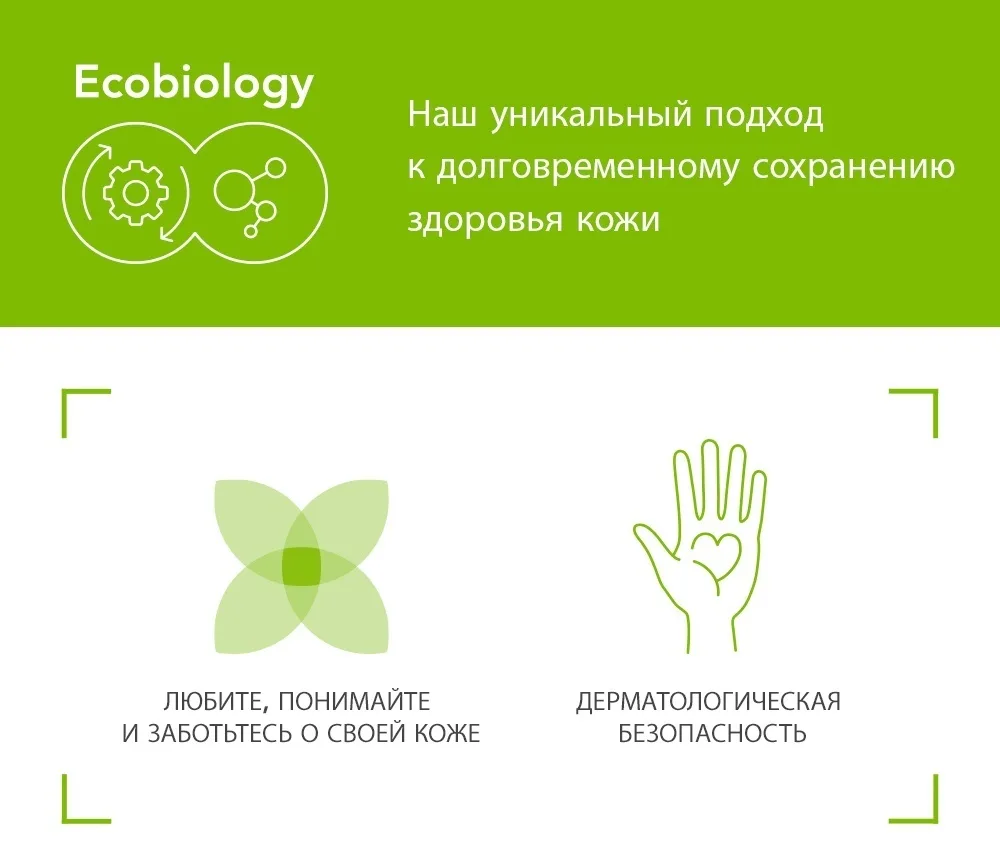 Ecobiology

Наш уникальный подход к долговременному сохранению здоровья кожи

ЛЮБИТЕ, ПОНИМАЙТЕ И ЗАБОТЬТЕСЬ О СВОЕЙ КОЖЕ

ДЕРМАТОЛОГИЧЕСКАЯ БЕЗОПАСНОСТЬ